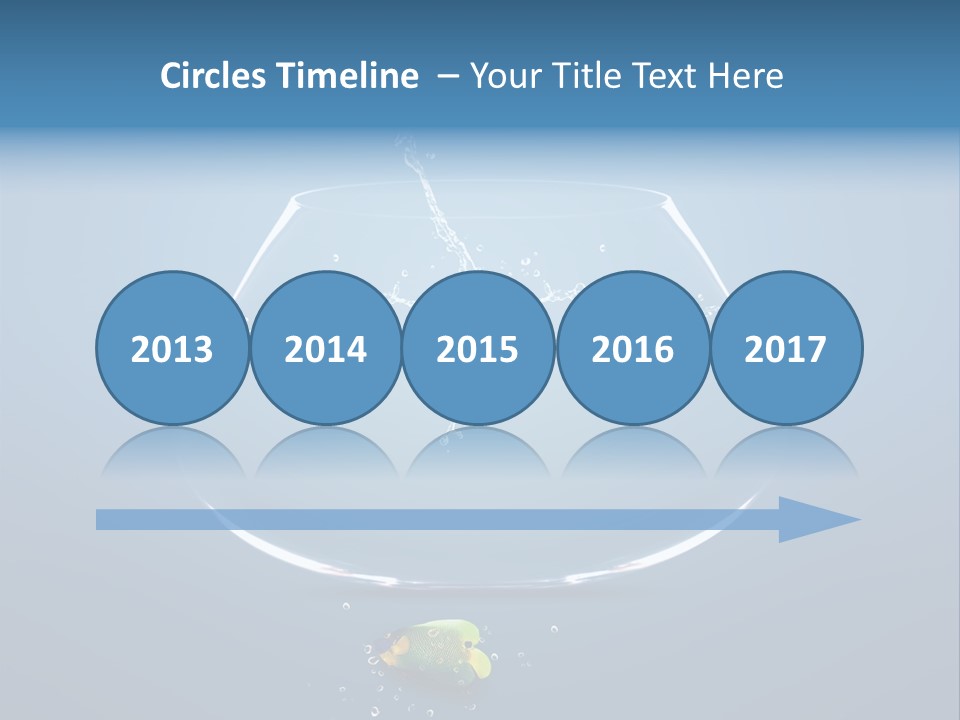 Circles Timeline – Your Title Text Here

2013 2014 2015 2016 2017